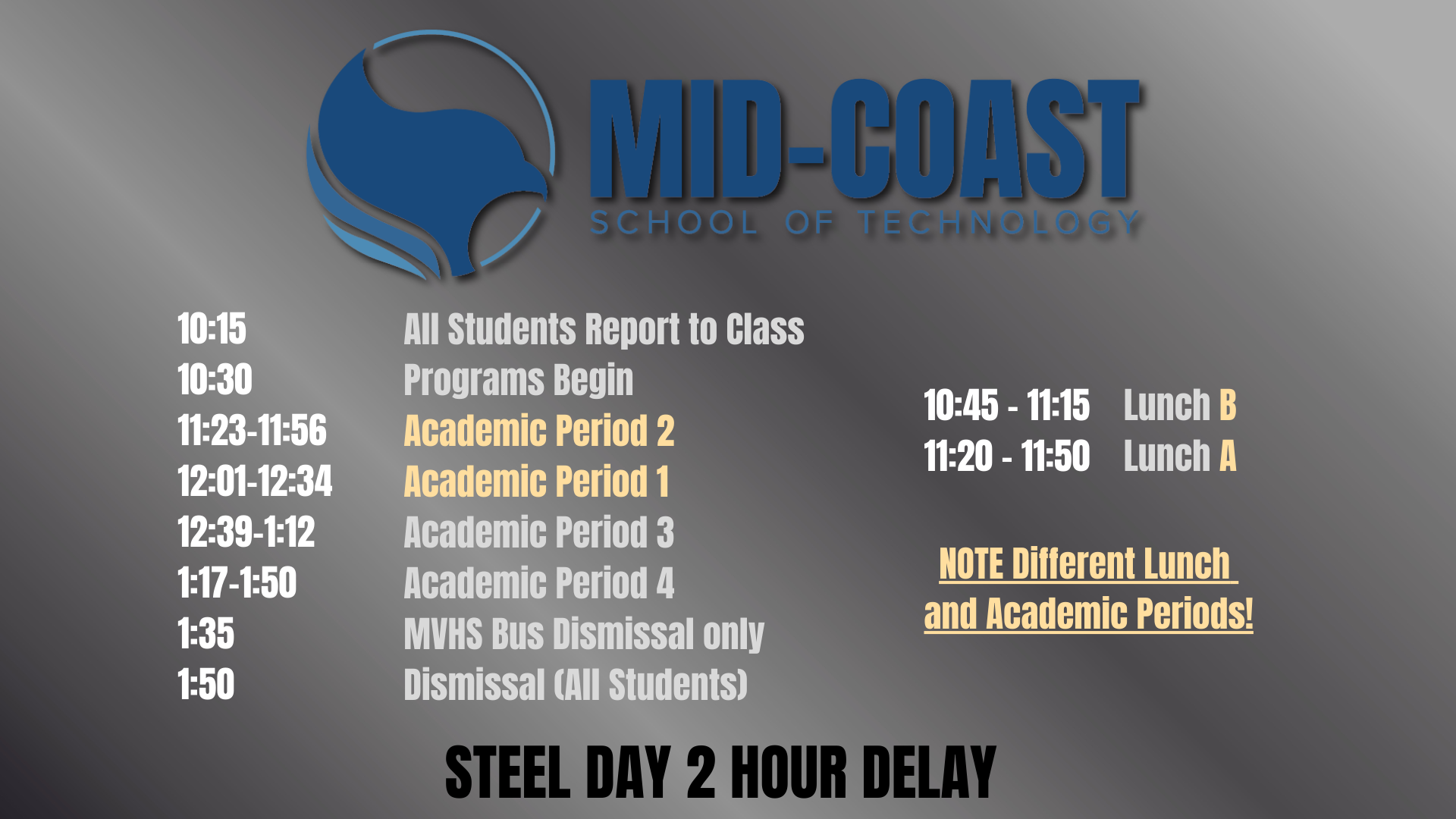 MID-COAST
SCHOOL OF TECHNOLOGY

| | |
|---|---|
| 10:15 | All Students Report to Class |
| 10:30 | Programs Begin |
| 11:23-11:56 | Academic Period 2 |
| 12:01-12:34 | Academic Period 1 |
| 12:39-1:12 | Academic Period 3 |
| 1:17-1:50 | Academic Period 4 |
| 1:35 | MVHS Bus Dismissal only |
| 1:50 | Dismissal (All Students) |

| | |
|---|---|
| 10:45 - 11:15 | Lunch B |
| 11:20 - 11:50 | Lunch A |

NOTE Different Lunch and Academic Periods!

STEEL DAY 2 HOUR DELAY